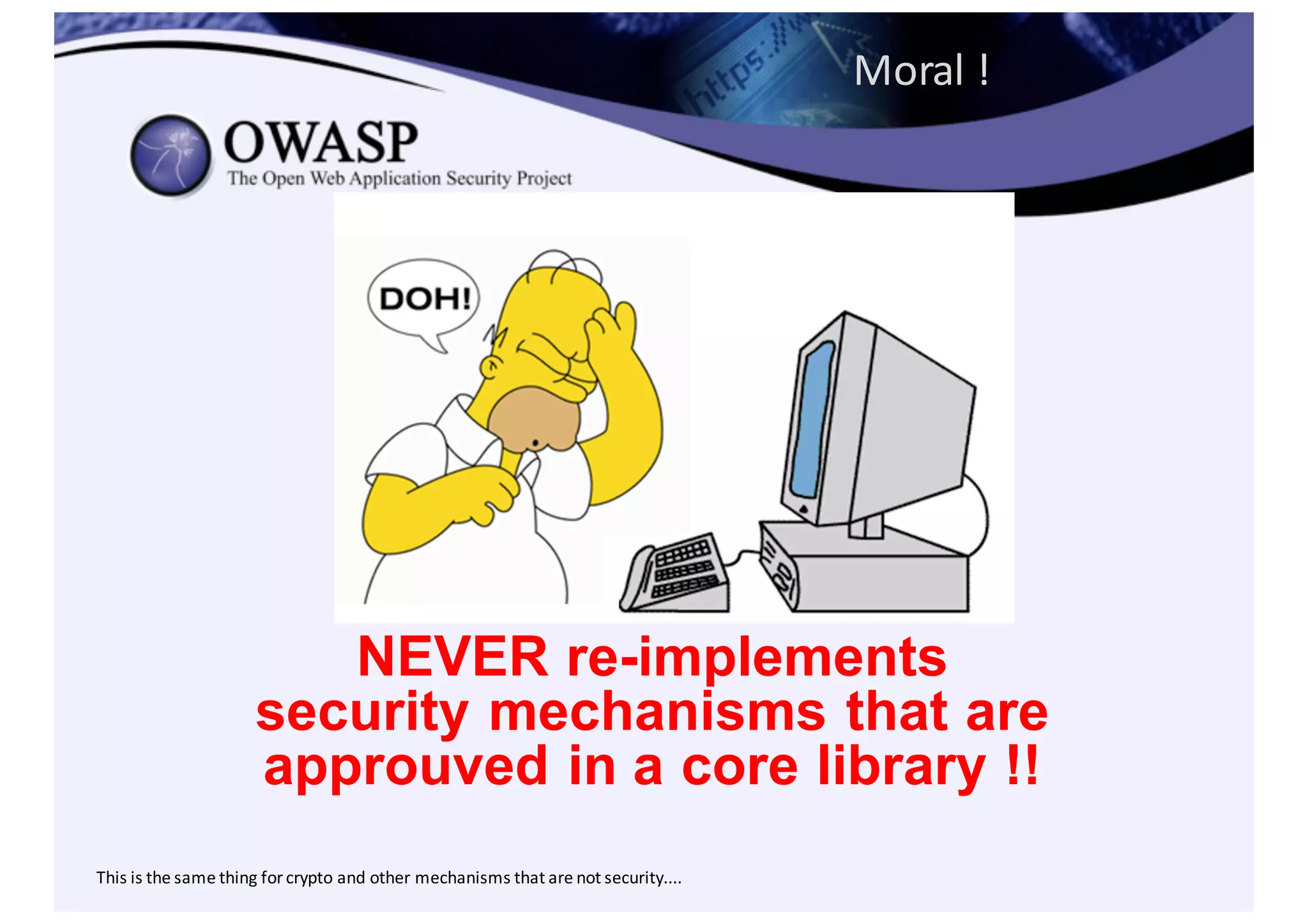 https://

Moral !

OWASP
The Open Web Application Security Project

DOH!

NEVER re-implements security mechanisms that are approuved in a core library !!

This is the same thing for crypto and other mechanisms that are not security....